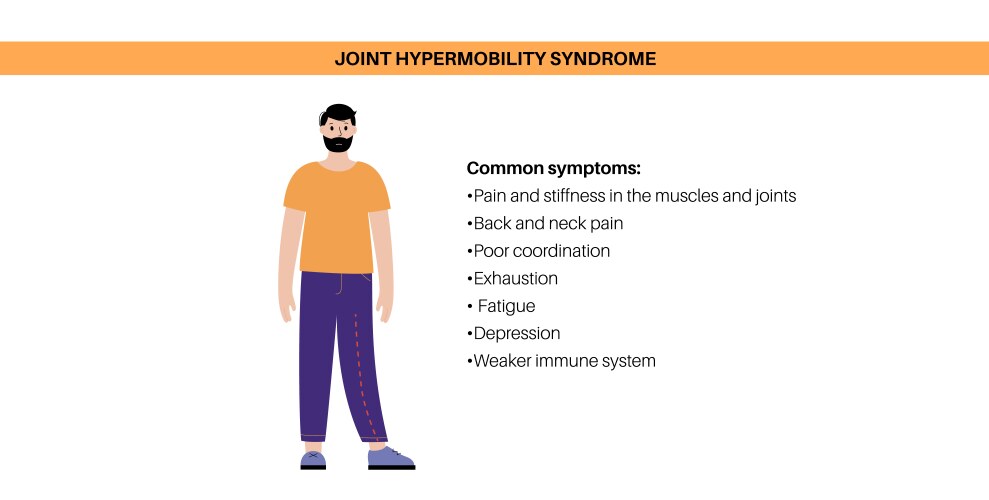 JOINT HYPERMOBILITY SYNDROME

Common symptoms:
•Pain and stiffness in the muscles and joints
•Back and neck pain
•Poor coordination
•Exhaustion
• Fatigue
•Depression
•Weaker immune system